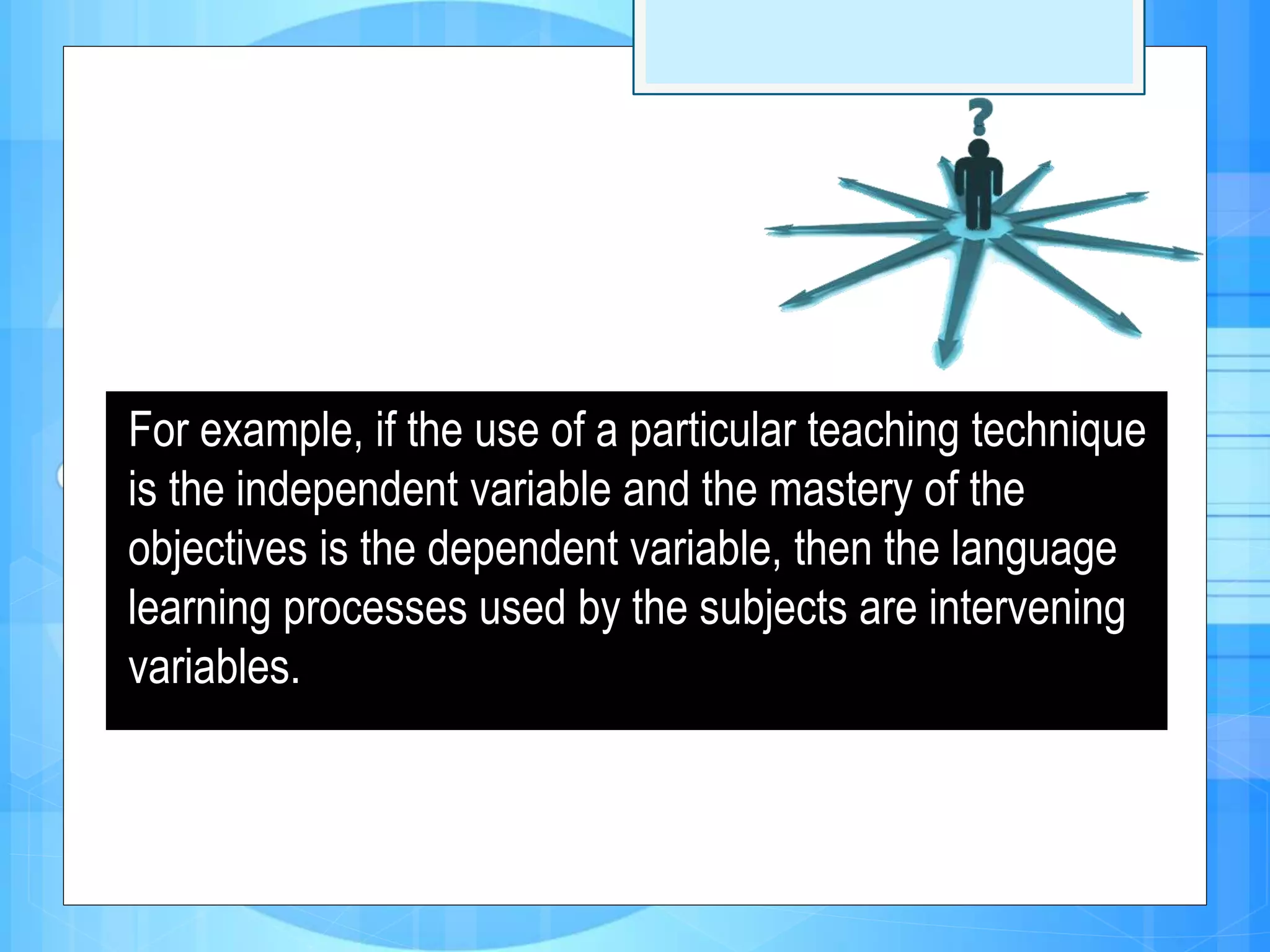 ?

For example, if the use of a particular teaching technique is the independent variable and the mastery of the objectives is the dependent variable, then the language learning processes used by the subjects are intervening variables.